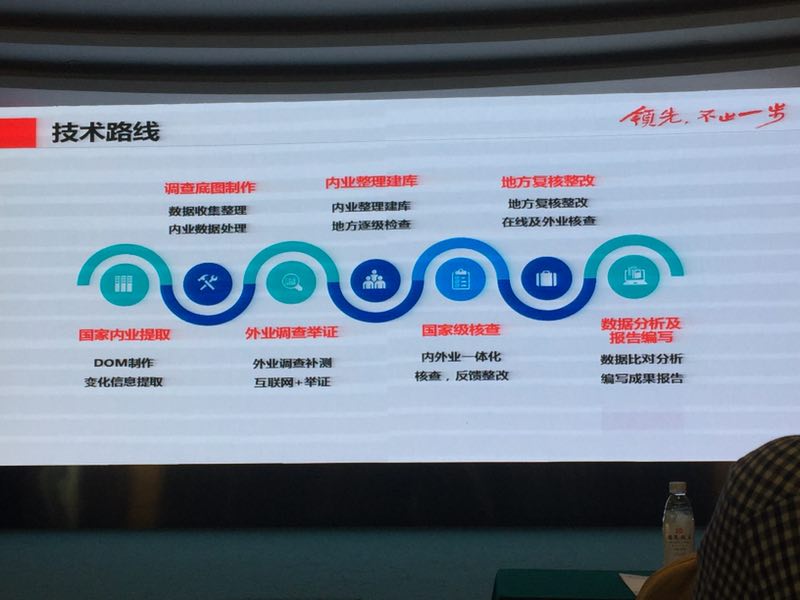 技术路线

领先，不止一步

调查底图制作
数据收集整理
内业数据处理

内业整理建库
内业整理建库
地方逐级检查

地方复核整改
地方复核整改
在线及外业核查

国家内业提取
DOM制作
变化信息提取

外业调查举证
外业调查补测
互联网+举证

国家级核查
内外业一体化
核查，反馈整改

数据分析及报告编写
数据比对分析
编写成果报告